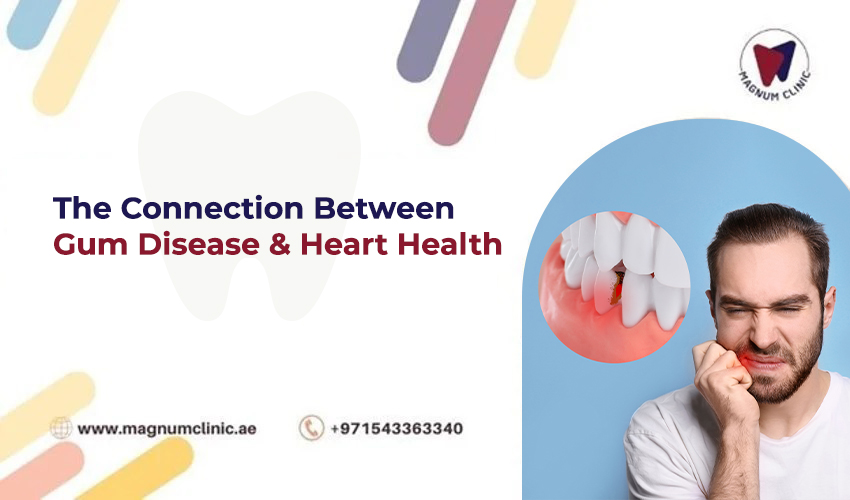 MAGNUM CLINIC

The Connection Between
Gum Disease & Heart Health

www.magnumclinic.ae
+971543363340